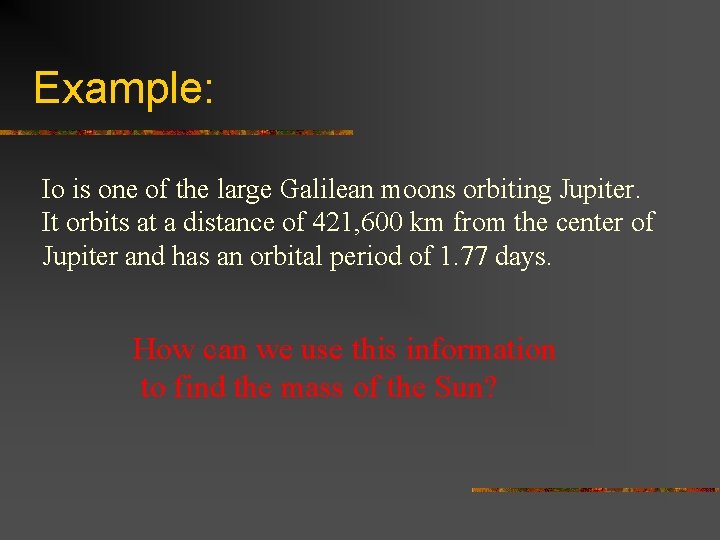 Example:

Io is one of the large Galilean moons orbiting Jupiter. It orbits at a distance of 421,600 km from the center of Jupiter and has an orbital period of 1.77 days.

How can we use this information to find the mass of the Sun?